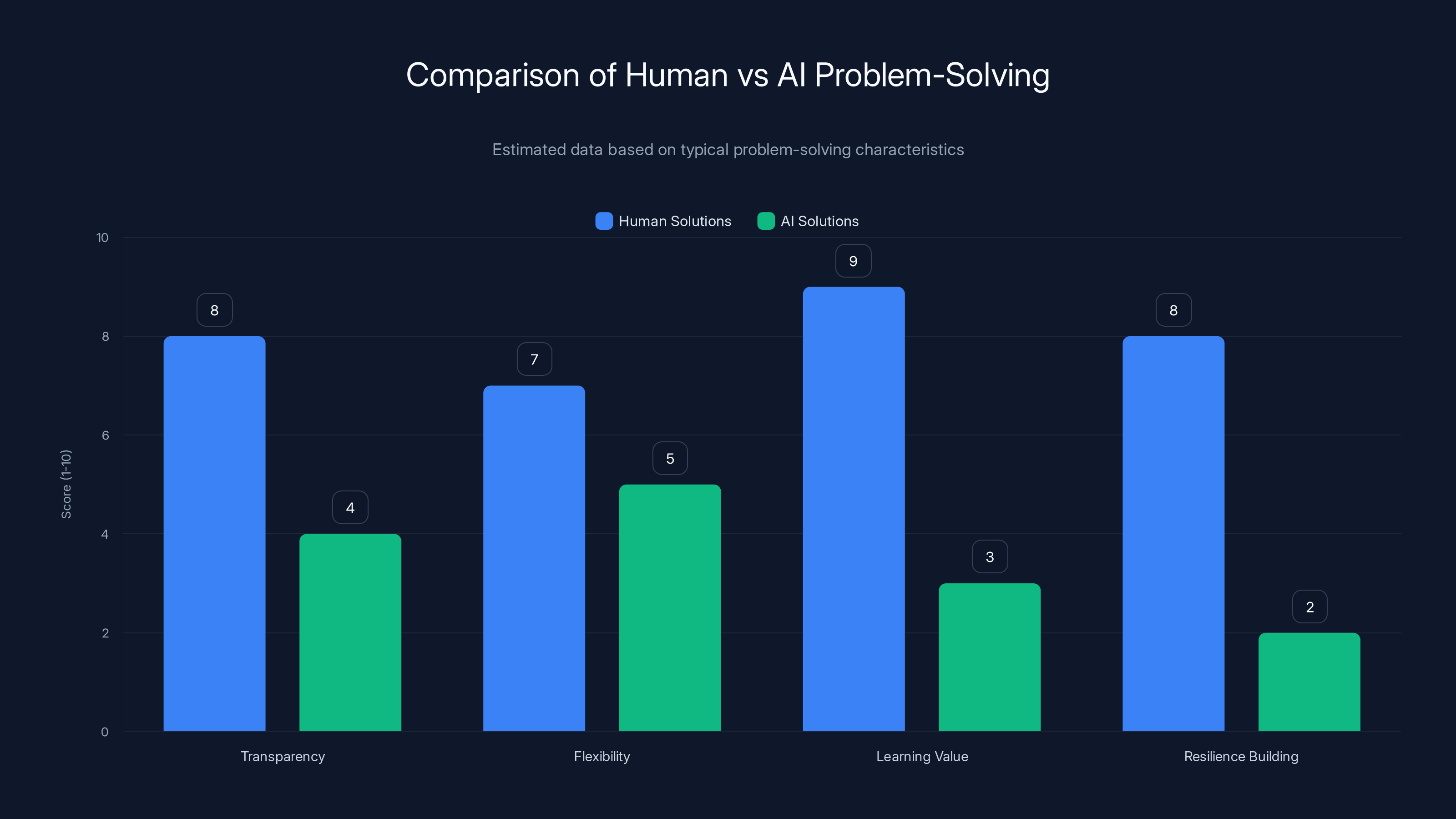 Comparison of Human vs AI Problem-Solving

Estimated data based on typical problem-solving characteristics

Human Solutions AI Solutions

Score (1-10)

10
8
6
4
2
0

8
4
7
5
9
3
8
2

Transparency
Flexibility
Learning Value
Resilience Building